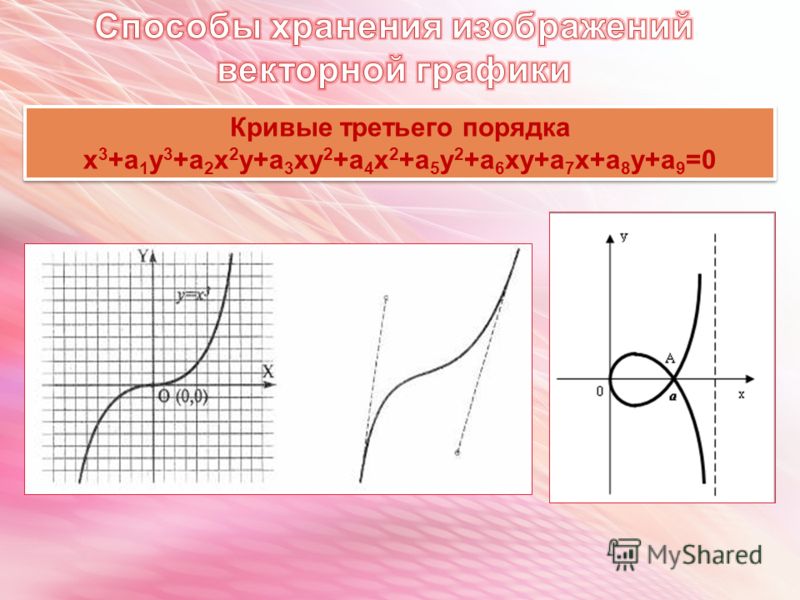 Способы хранения изображений векторной графики

Кривые третьего порядка
$x^3+a_1y^3+a_2x^2y+a_3xy^2+a_4x^2+a_5y^2+a_6xy+a_7x+a_8y+a_9=0$

Y
$y=x^3$
X
O (0,0)

y
A
0
a
x

MyShared